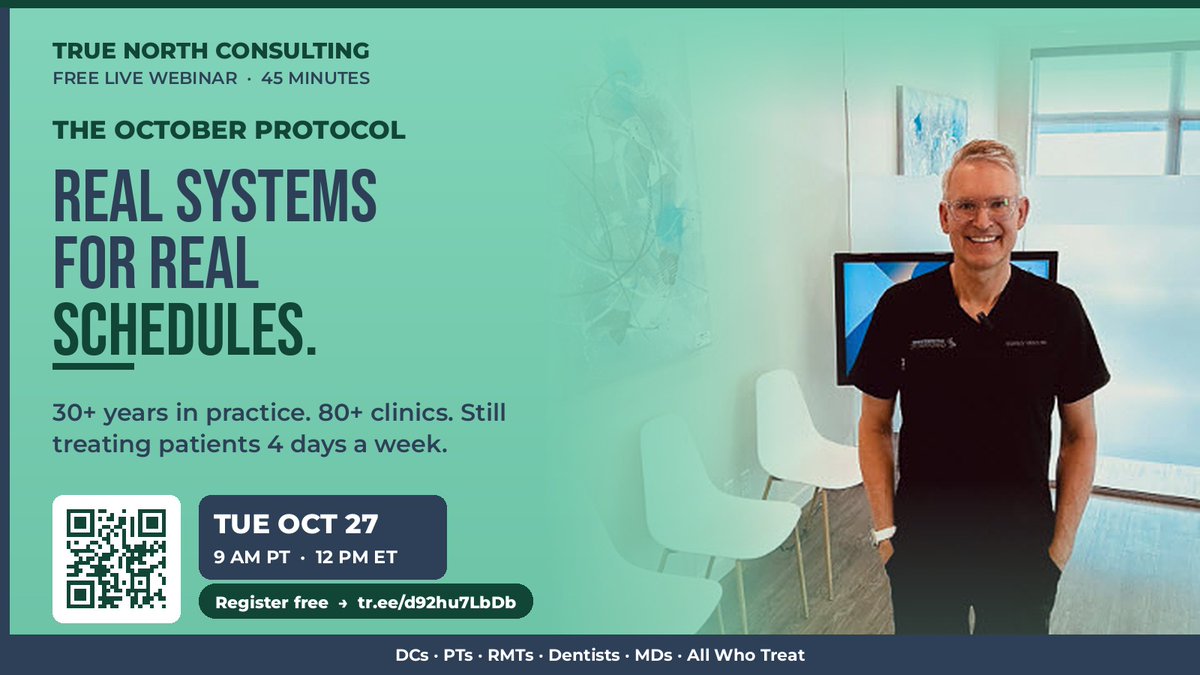 TRUE NORTH CONSULTING
FREE LIVE WEBINAR · 45 MINUTES

THE OCTOBER PROTOCOL

REAL SYSTEMS FOR REAL SCHEDULES.

30+ years in practice. 80+ clinics. Still treating patients 4 days a week.

TUE OCT 27
9 AM PT · 12 PM ET

Register free → tr.ee/d92hu7LbDb

DCs · PTs · RMTs · Dentists · MDs · All Who Treat